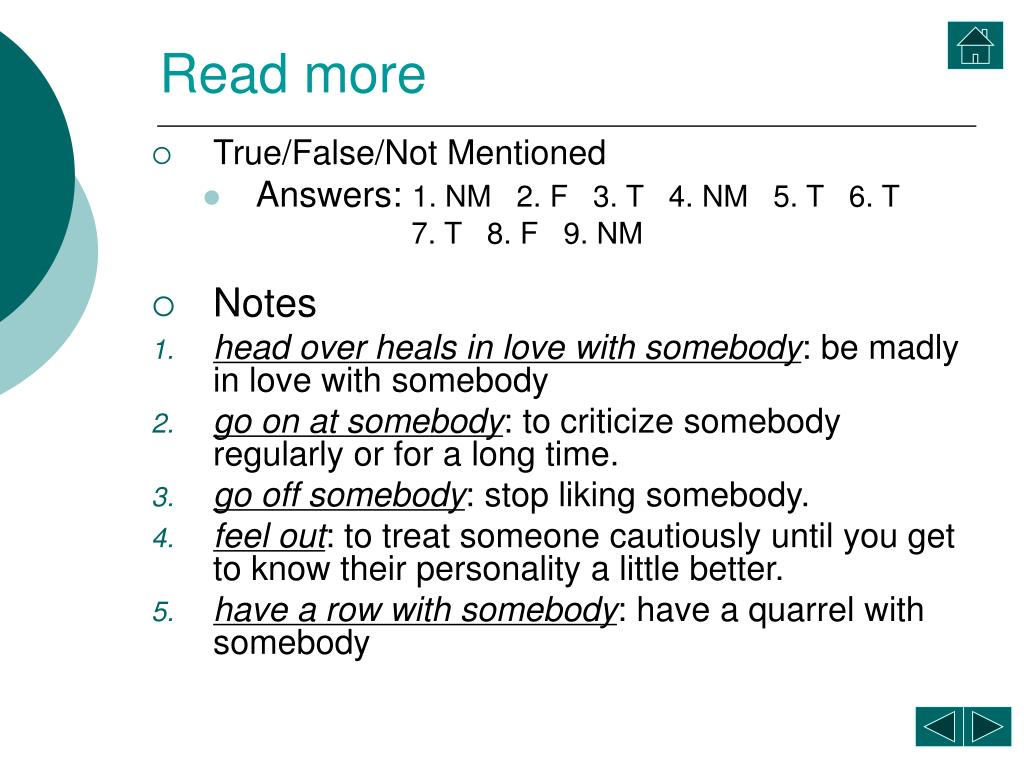 Read more

True/False/Not Mentioned

Answers: 1. NM 2. F 3. T 4. NM 5. T 6. T 7. T 8. F 9. NM

Notes

1. head over heals in love with somebody: be madly in love with somebody
2. go on at somebody: to criticize somebody regularly or for a long time.
3. go off somebody: stop liking somebody.
4. feel out: to treat someone cautiously until you get to know their personality a little better.
5. have a row with somebody: have a quarrel with somebody